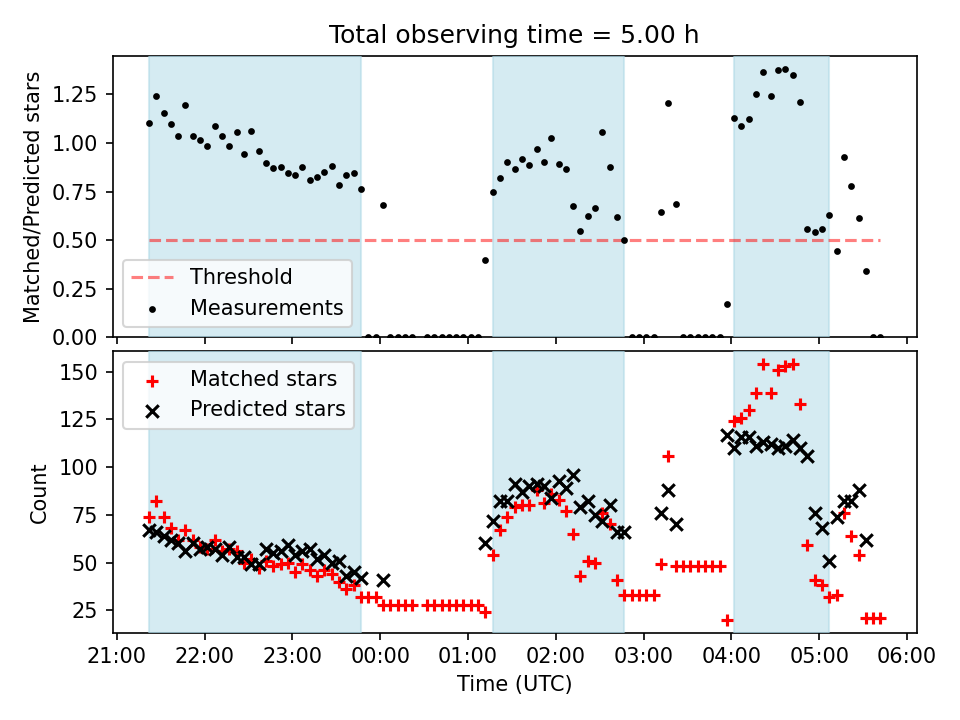 Total observing time = 5.00 h

Matched/Predicted stars

1.25
1.00
0.75
0.50
0.25
0.00

Threshold
Measurements

Count

150
125
100
75
50
25

Matched stars
Predicted stars

21:00 22:00 23:00 00:00 01:00 02:00 03:00 04:00 05:00 06:00

Time (UTC)